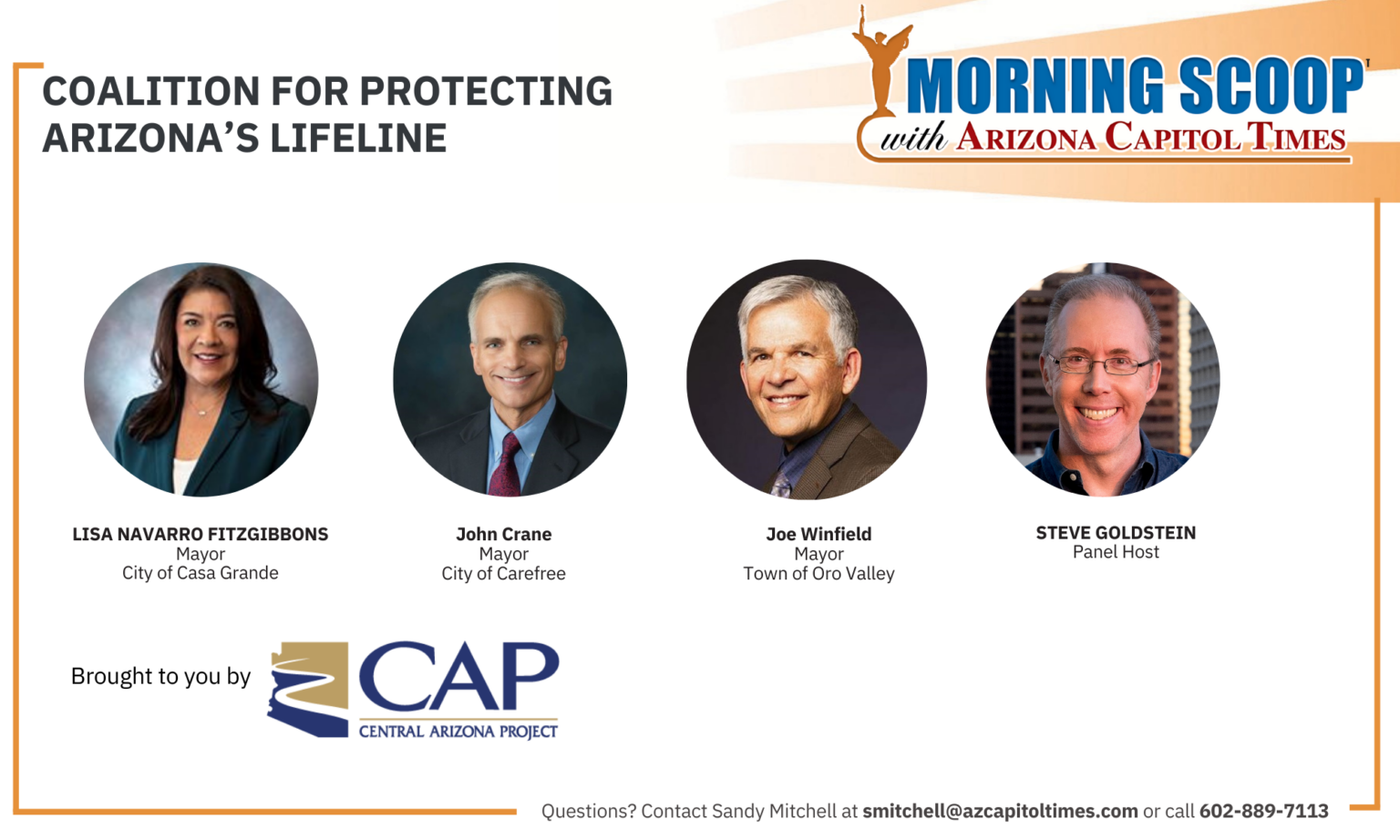 COALITION FOR PROTECTING ARIZONA'S LIFELINE

MORNING SCOOP
with ARIZONA CAPITOL TIMES

LISA NAVARRO FITZGIBBONS
Mayor
City of Casa Grande

John Crane
Mayor
City of Carefree

Joe Winfield
Mayor
Town of Oro Valley

STEVE GOLDSTEIN
Panel Host

Brought to you by

CAP
CENTRAL ARIZONA PROJECT

Questions? Contact Sandy Mitchell at smitchell@azcapitoltimes.com or call 602-889-7113